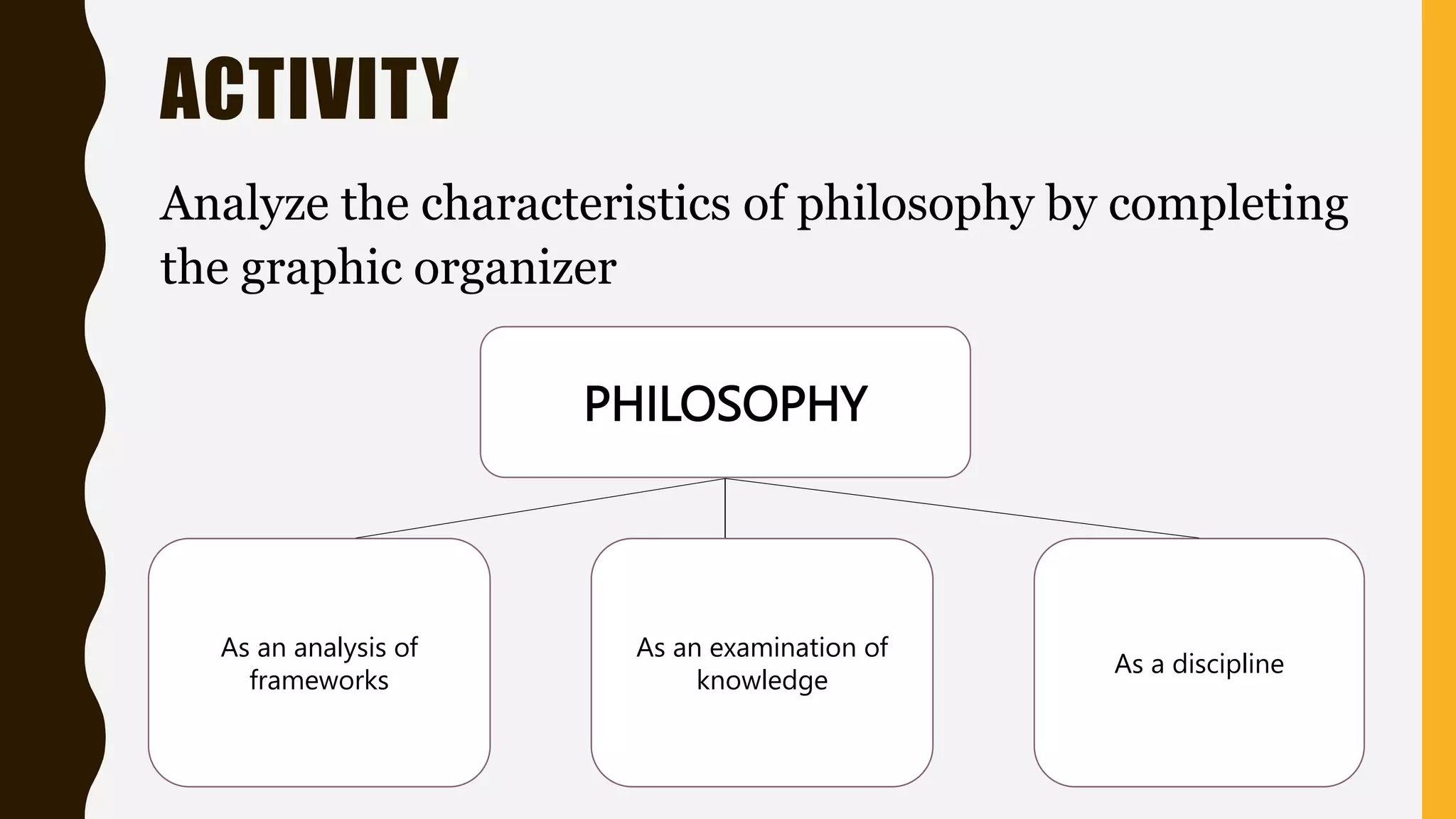 ACTIVITY

Analyze the characteristics of philosophy by completing the graphic organizer

PHILOSOPHY

As an analysis of frameworks

As an examination of knowledge

As a discipline